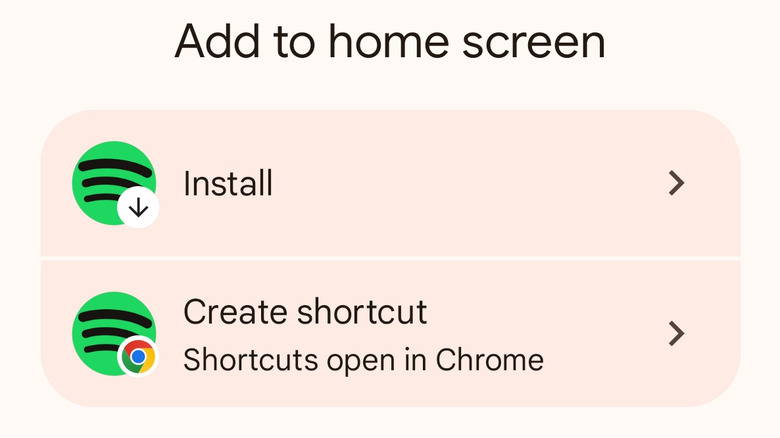 Add to home screen

Install

Create shortcut
Shortcuts open in Chrome